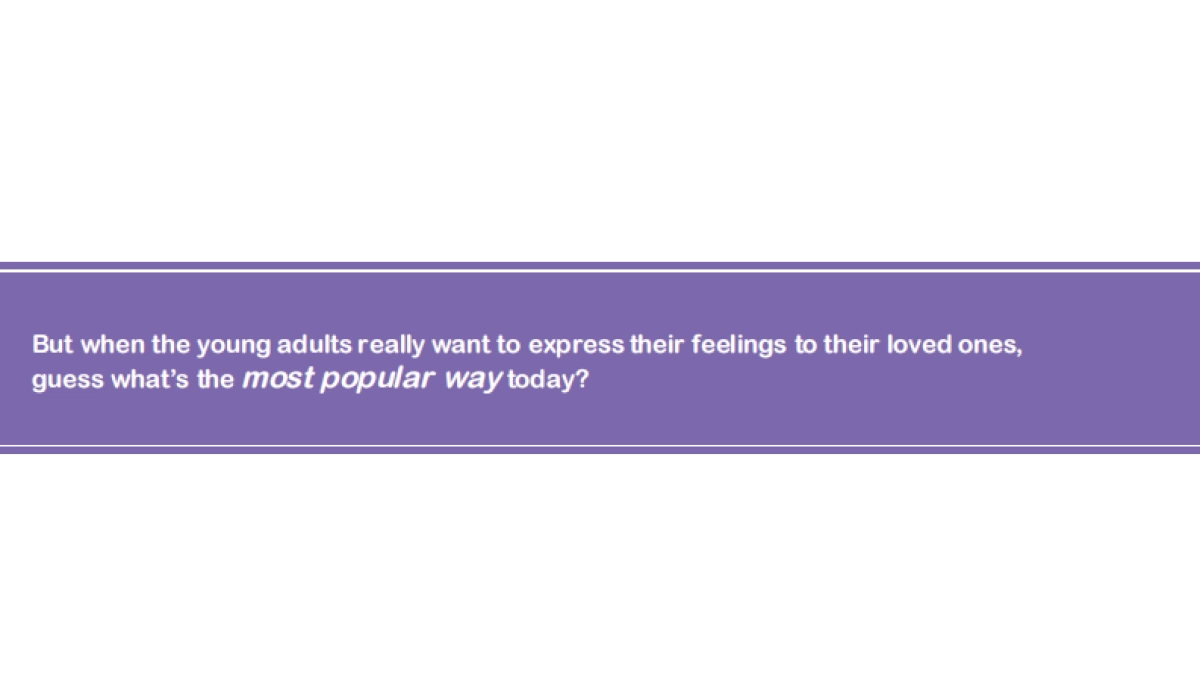 But when the young adults really want to express their feelings to their loved ones, guess what's the most popular way today?